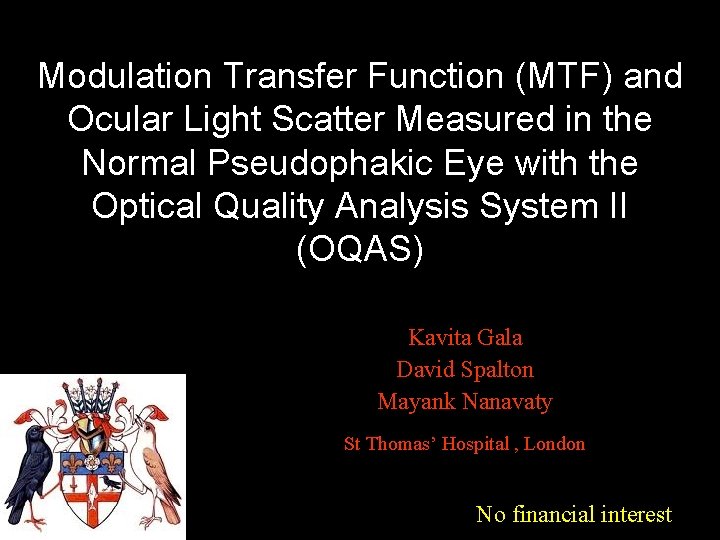 Modulation Transfer Function (MTF) and Ocular Light Scatter Measured in the Normal Pseudophakic Eye with the Optical Quality Analysis System II (OQAS)

Kavita Gala
David Spalton
Mayank Nanavaty
St Thomas' Hospital , London

No financial interest